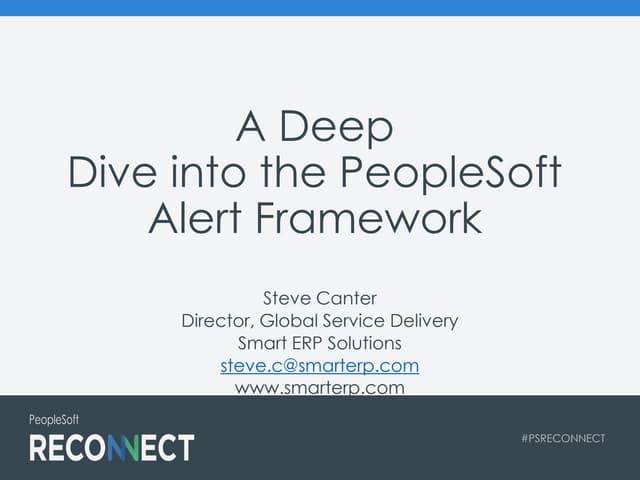 A Deep
Dive into the PeopleSoft
Alert Framework

Steve Canter
Director, Global Service Delivery
Smart ERP Solutions
steve.c@smarterp.com
www.smarterp.com

PeopleSoft
RECONNECT

#PSRECONNECT